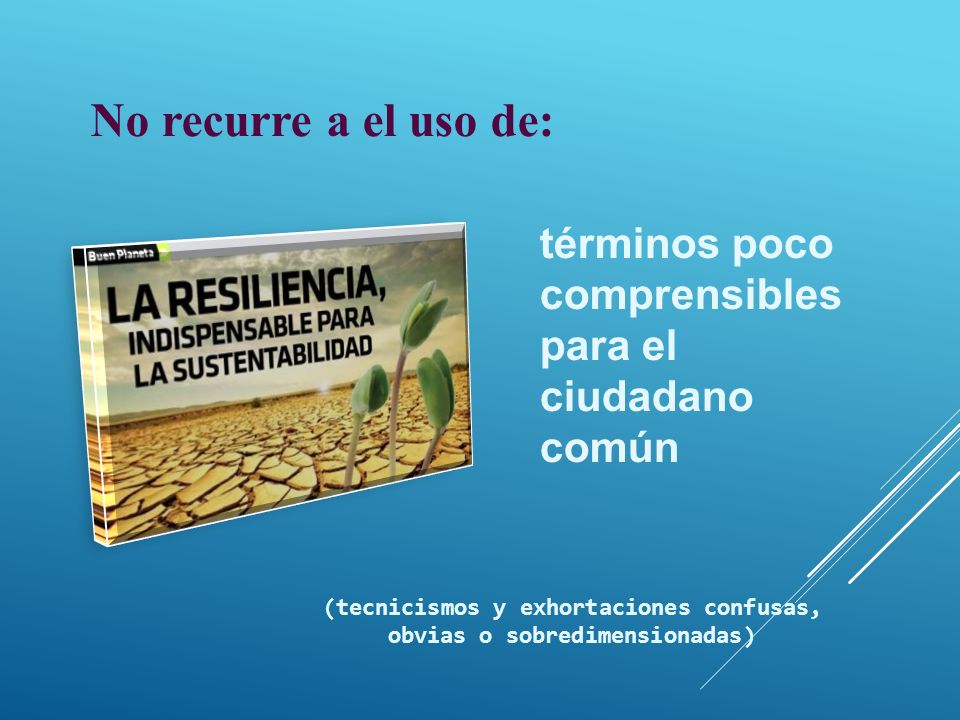 No recurre a el uso de:

Buen Planeta

LA RESILIENCIA, INDISPENSABLE PARA LA SUSTENTABILIDAD

términos poco comprensibles para el ciudadano común

(tecnicismos y exhortaciones confusas, obvias o sobredimensionadas)